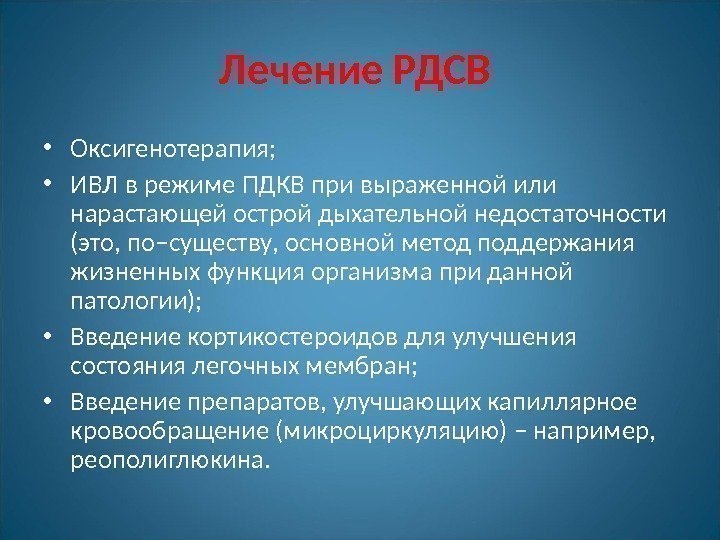 Лечение РДСВ

• Оксигенотерапия;
• ИВЛ в режиме ПДКВ при выраженной или нарастающей острой дыхательной недостаточности (это, по–существу, основной метод поддержания жизненных функция организма при данной патологии);
• Введение кортикостероидов для улучшения состояния легочных мембран;
• Введение препаратов, улучшающих капиллярное кровообращение (микроциркуляцию) – например, реополиглюкина.